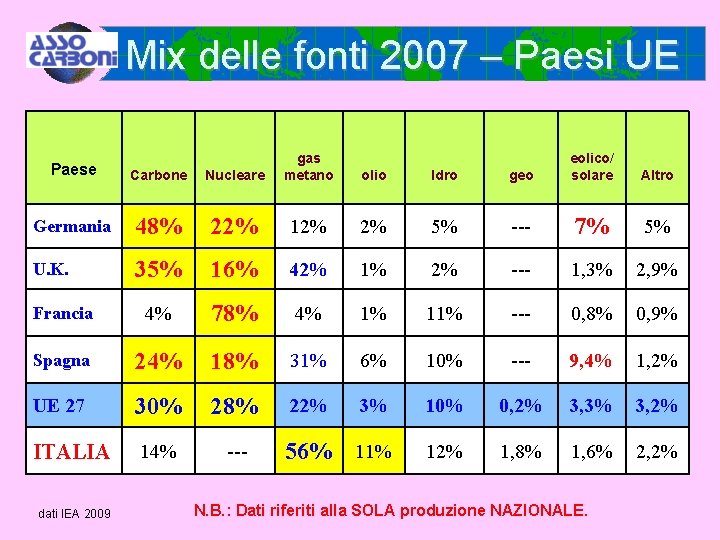 ASSO CARBONI

Mix delle fonti 2007 – Paesi UE

| Paese | Carbone | Nucleare | gas metano | olio | Idro | geo | eolico/ solare | Altro |
|---|---|---|---|---|---|---|---|---|
| Germania | 48% | 22% | 12% | 2% | 5% | --- | 7% | 5% |
| U.K. | 35% | 16% | 42% | 1% | 2% | --- | 1,3% | 2,9% |
| Francia | 4% | 78% | 4% | 1% | 11% | --- | 0,8% | 0,9% |
| Spagna | 24% | 18% | 31% | 6% | 10% | --- | 9,4% | 1,2% |
| UE 27 | 30% | 28% | 22% | 3% | 10% | 0,2% | 3,3% | 3,2% |
| ITALIA | 14% | --- | 56% | 11% | 12% | 1,8% | 1,6% | 2,2% |

dati IEA 2009

N.B.: Dati riferiti alla SOLA produzione NAZIONALE.